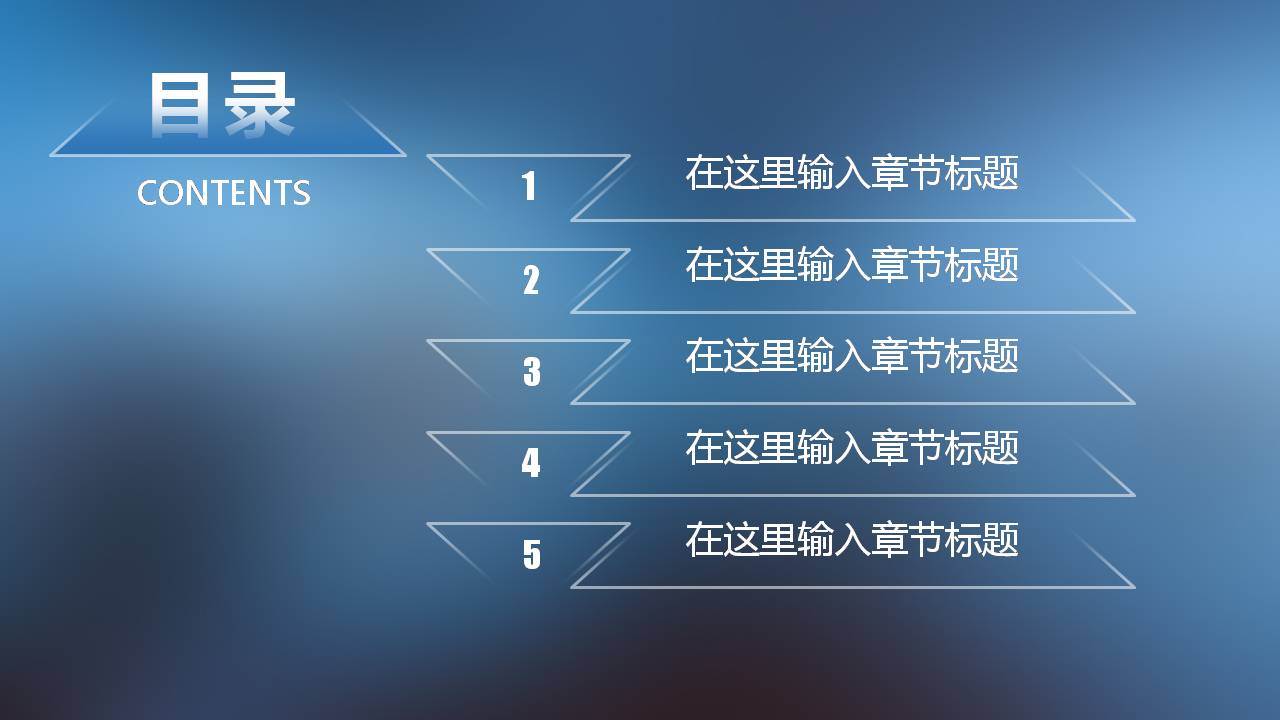 目录

CONTENTS

1 在这里输入章节标题

2 在这里输入章节标题

3 在这里输入章节标题

4 在这里输入章节标题

5 在这里输入章节标题